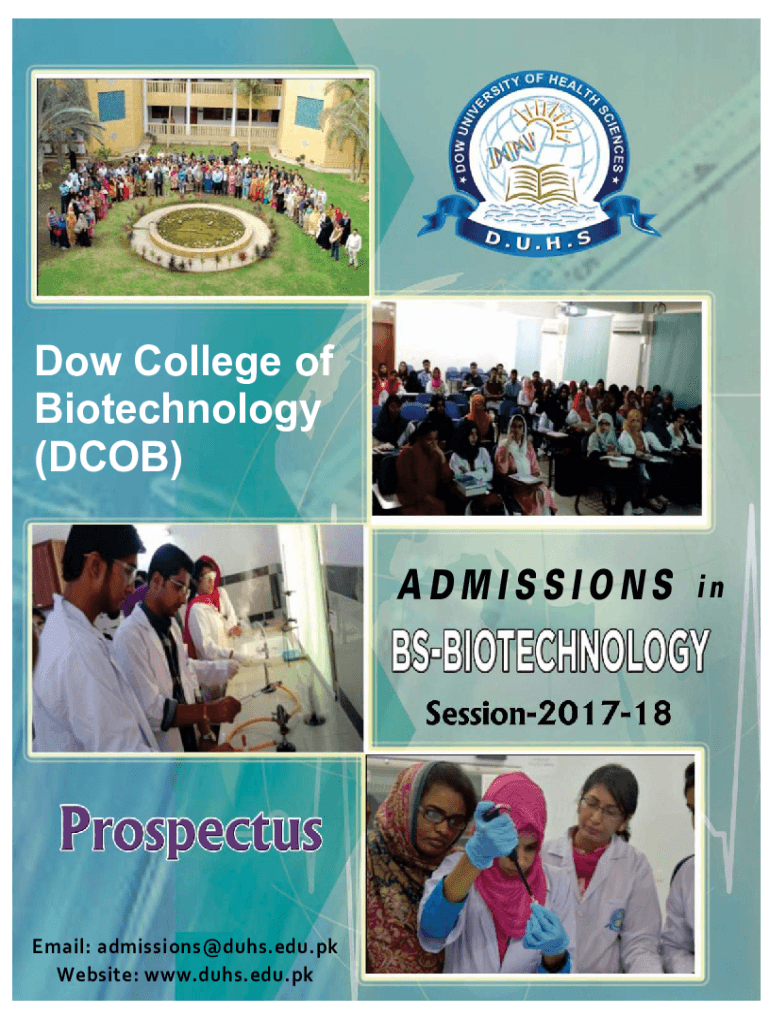 DOW UNIVERSITY OF HEALTH SCIENCES

D.U.H.S

Dow College of Biotechnology (DCOB)

ADMISSIONS in

BS-BIOTECHNOLOGY

Session-2017-18

Prospectus

Email: admissions@duhs.edu.pk
Website: www.duhs.edu.pk